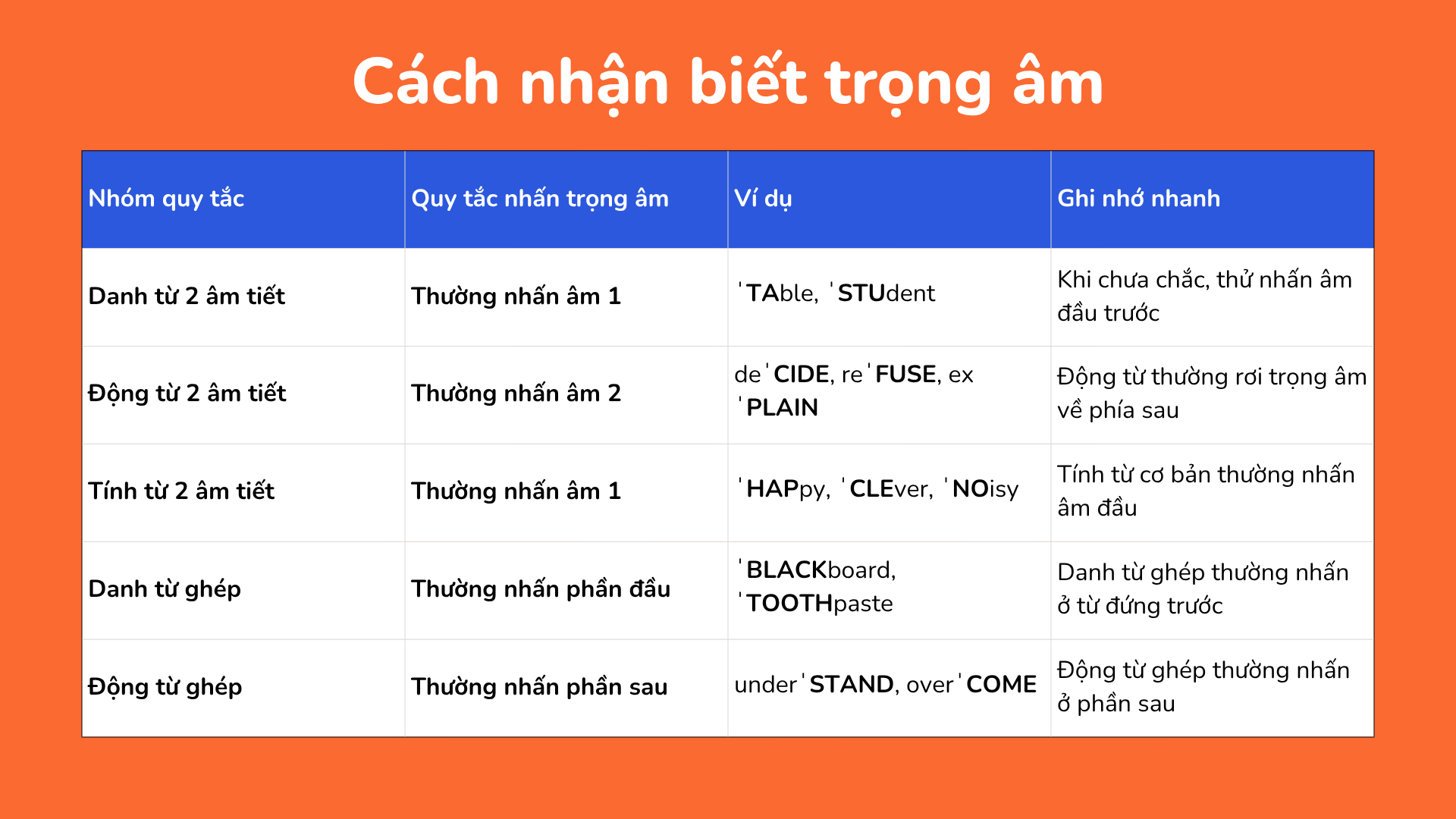 Cách nhận biết trọng âm

| Nhóm quy tắc | Quy tắc nhấn trọng âm | Ví dụ | Ghi nhớ nhanh |
|---|---|---|---|
| Danh từ 2 âm tiết | Thường nhấn âm 1 | ˈTAble, ˈSTUdent | Khi chưa chắc, thử nhấn âm đầu trước |
| Động từ 2 âm tiết | Thường nhấn âm 2 | deˈCIDE, reˈFUSE, ex ˈPLAIN | Động từ thường rơi trọng âm về phía sau |
| Tính từ 2 âm tiết | Thường nhấn âm 1 | ˈHAPpy, ˈCLEver, ˈNOisy | Tính từ cơ bản thường nhấn âm đầu |
| Danh từ ghép | Thường nhấn phần đầu | ˈBLACKboard, ˈTOOTHpaste | Danh từ ghép thường nhấn ở từ đứng trước |
| Động từ ghép | Thường nhấn phần sau | underˈSTAND, overˈCOME | Động từ ghép thường nhấn ở phần sau |